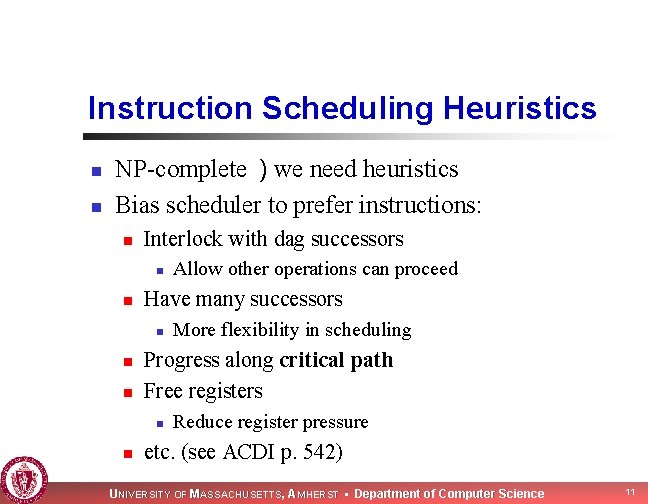 Instruction Scheduling Heuristics

- NP-complete ) we need heuristics
- Bias scheduler to prefer instructions:
  - Interlock with dag successors
    - Allow other operations can proceed
  - Have many successors
    - More flexibility in scheduling
  - Progress along **critical path**
  - Free registers
    - Reduce register pressure
  - etc. (see ACDI p. 542)

UNIVERSITY OF MASSACHUSETTS, AMHERST • Department of Computer Science

11